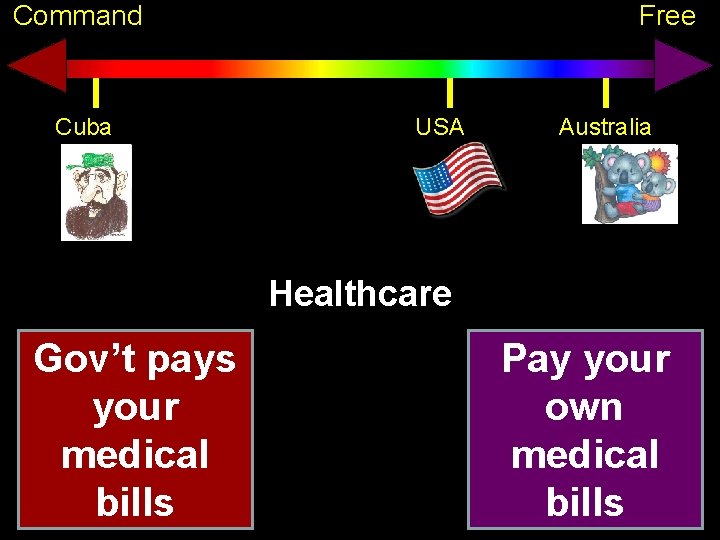 Command

Free

Cuba

USA

Australia

Healthcare

Gov't pays your medical bills

Pay your own medical bills